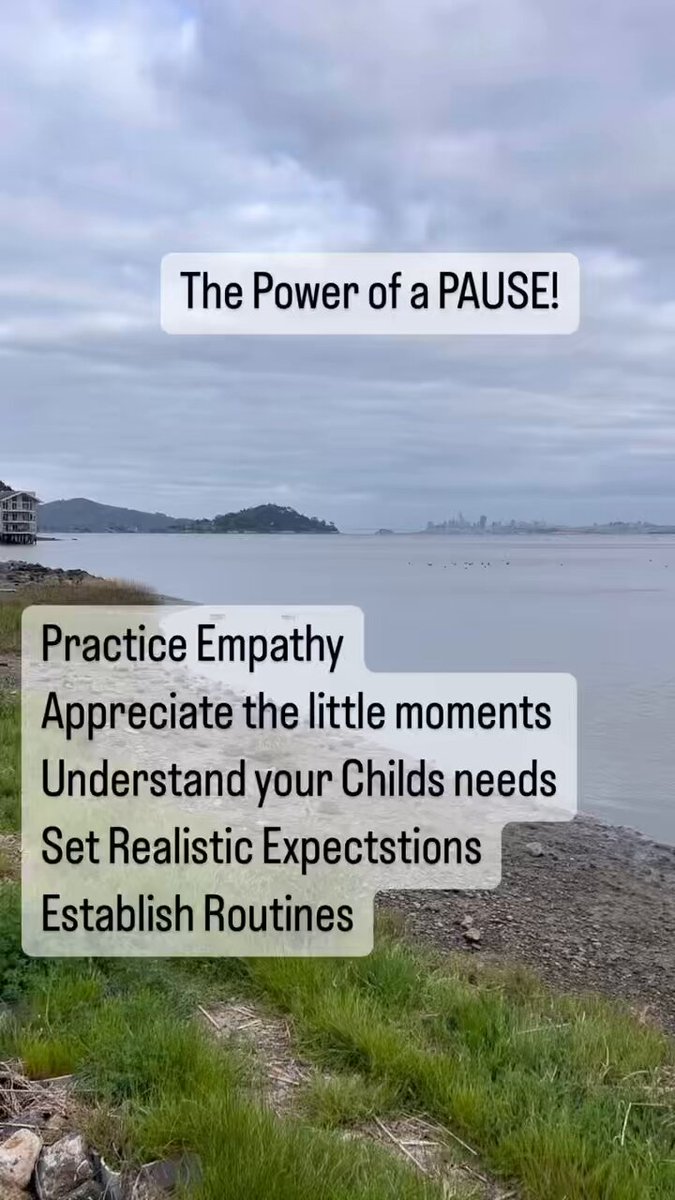 The Power of a PAUSE!

Practice Empathy
Appreciate the little moments
Understand your Childs needs
Set Realistic Expectstions
Establish Routines